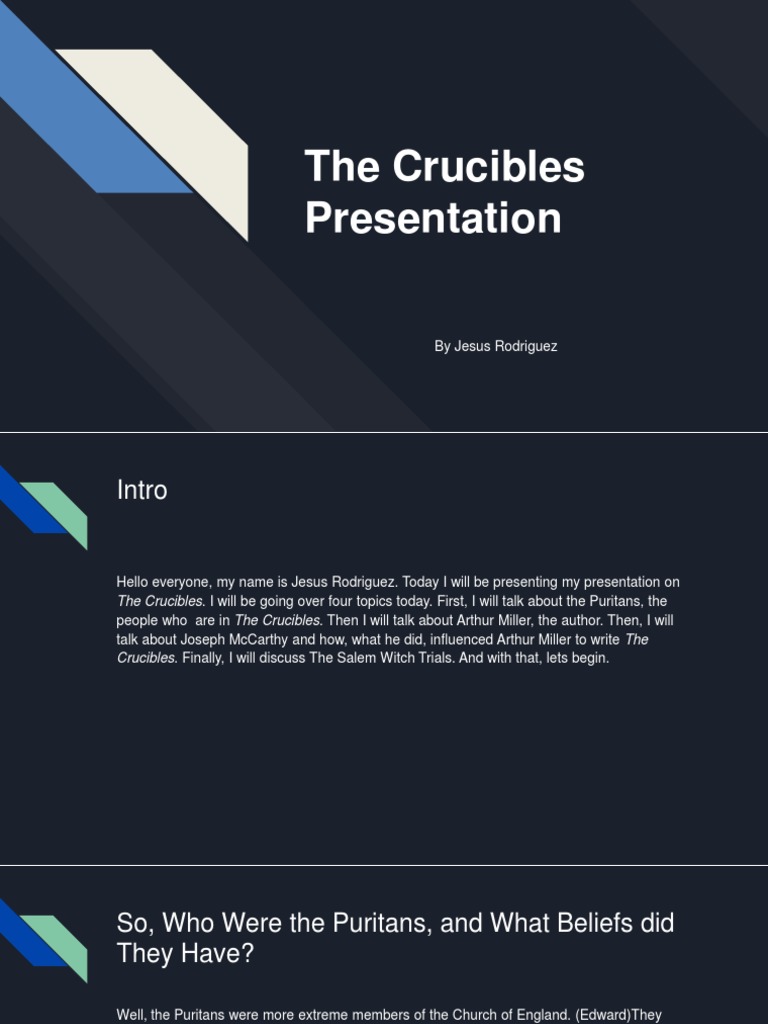 The Crucibles Presentation

By Jesus Rodriguez

Intro

Hello everyone, my name is Jesus Rodriguez. Today I will be presenting my presentation on The Crucibles. I will be going over four topics today. First, I will talk about the Puritans, the people who are in The Crucibles. Then I will talk about Arthur Miller, the author. Then, I will talk about Joseph McCarthy and how, what he did, influenced Arthur Miller to write The Crucibles. Finally, I will discuss The Salem Witch Trials. And with that, lets begin.

So, Who Were the Puritans, and What Beliefs did They Have?

Well, the Puritans were more extreme members of the Church of England. (Edward)They